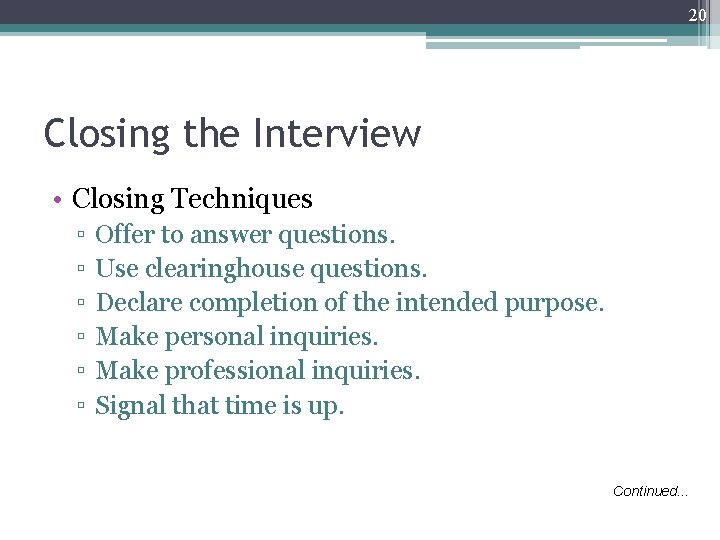 20

Closing the Interview

• Closing Techniques
▫ Offer to answer questions.
▫ Use clearinghouse questions.
▫ Declare completion of the intended purpose.
▫ Make personal inquiries.
▫ Make professional inquiries.
▫ Signal that time is up.

Continued...